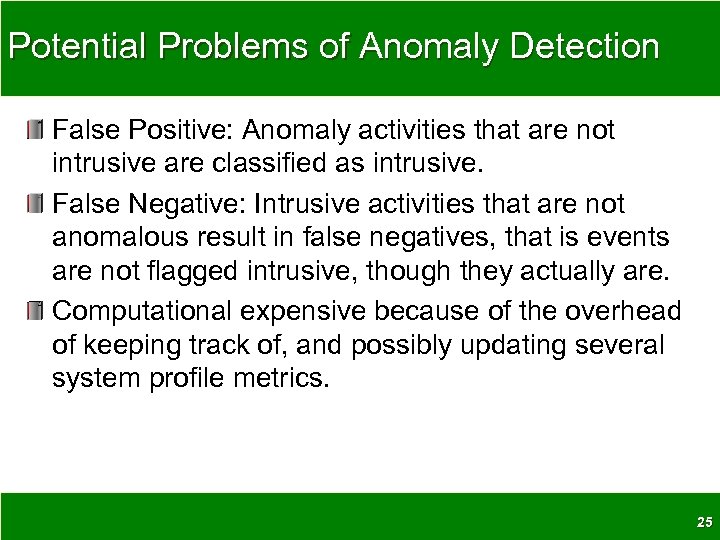 Potential Problems of Anomaly Detection

False Positive: Anomaly activities that are not intrusive are classified as intrusive.

False Negative: Intrusive activities that are not anomalous result in false negatives, that is events are not flagged intrusive, though they actually are.

Computational expensive because of the overhead of keeping track of, and possibly updating several system profile metrics.

25